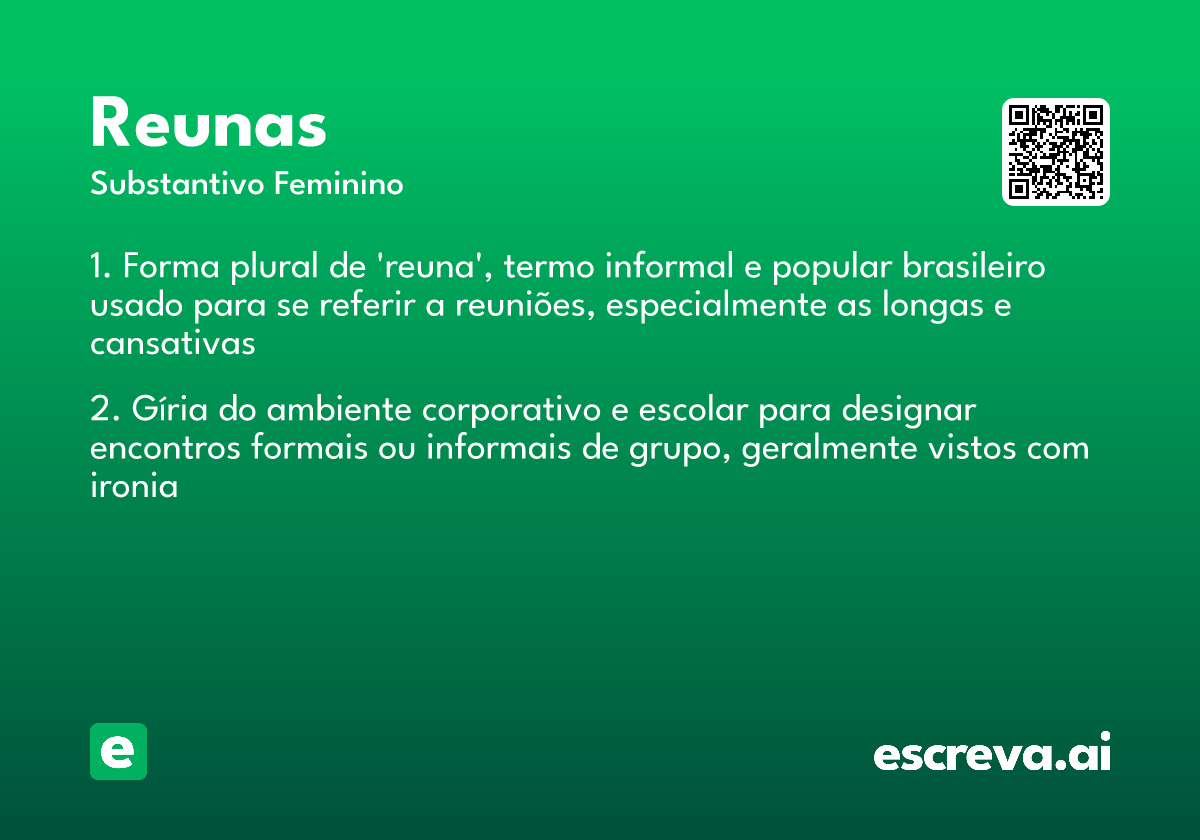 Reunas

Substantivo Feminino

1. Forma plural de 'reuna', termo informal e popular brasileiro usado para se referir a reuniões, especialmente as longas e cansativas

2. Gíria do ambiente corporativo e escolar para designar encontros formais ou informais de grupo, geralmente vistos com ironia

e

escreva.ai